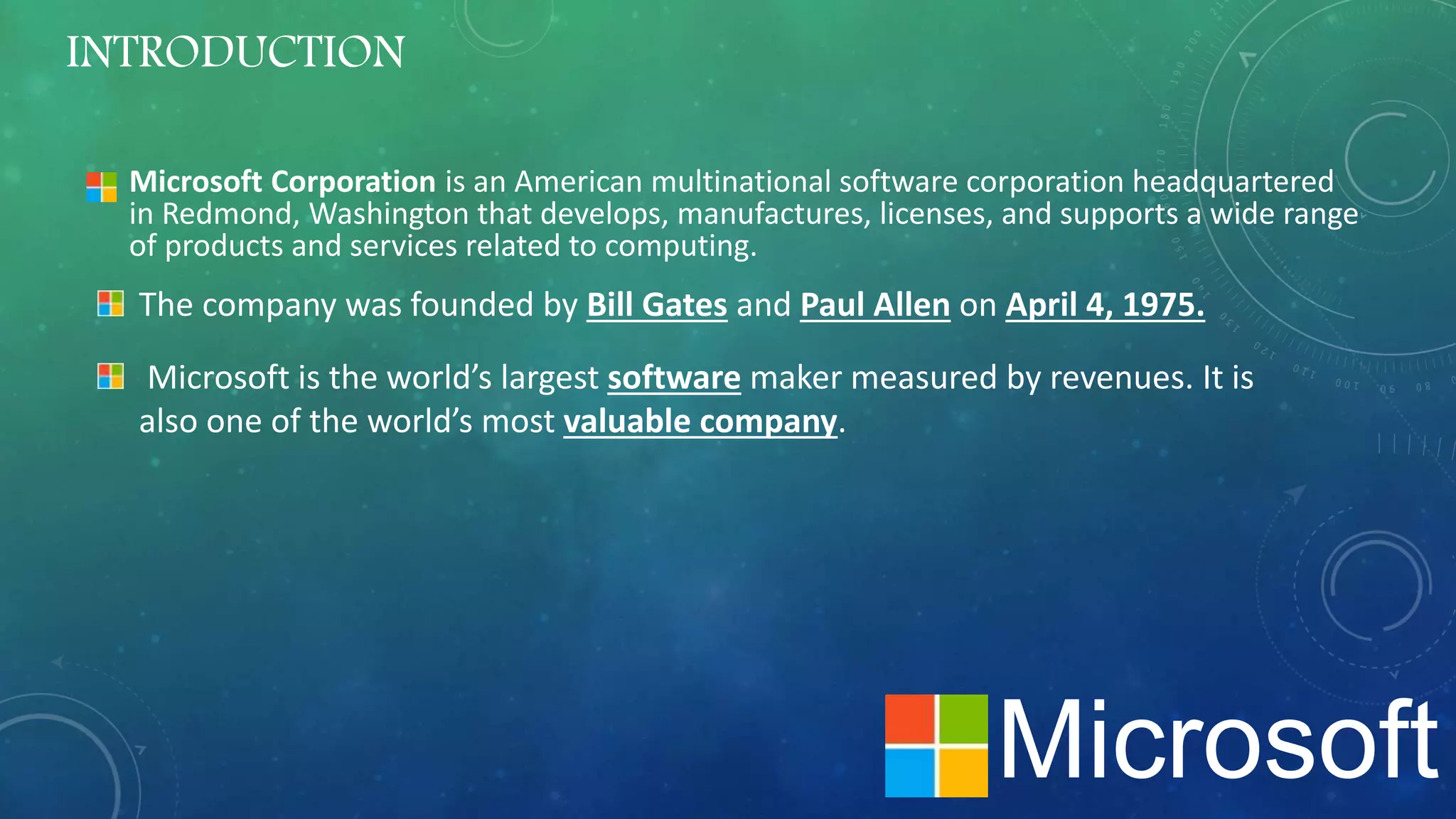 INTRODUCTION

Microsoft Corporation is an American multinational software corporation headquartered in Redmond, Washington that develops, manufactures, licenses, and supports a wide range of products and services related to computing.

The company was founded by Bill Gates and Paul Allen on April 4, 1975.

Microsoft is the world's largest software maker measured by revenues. It is also one of the world's most valuable company.

Microsoft